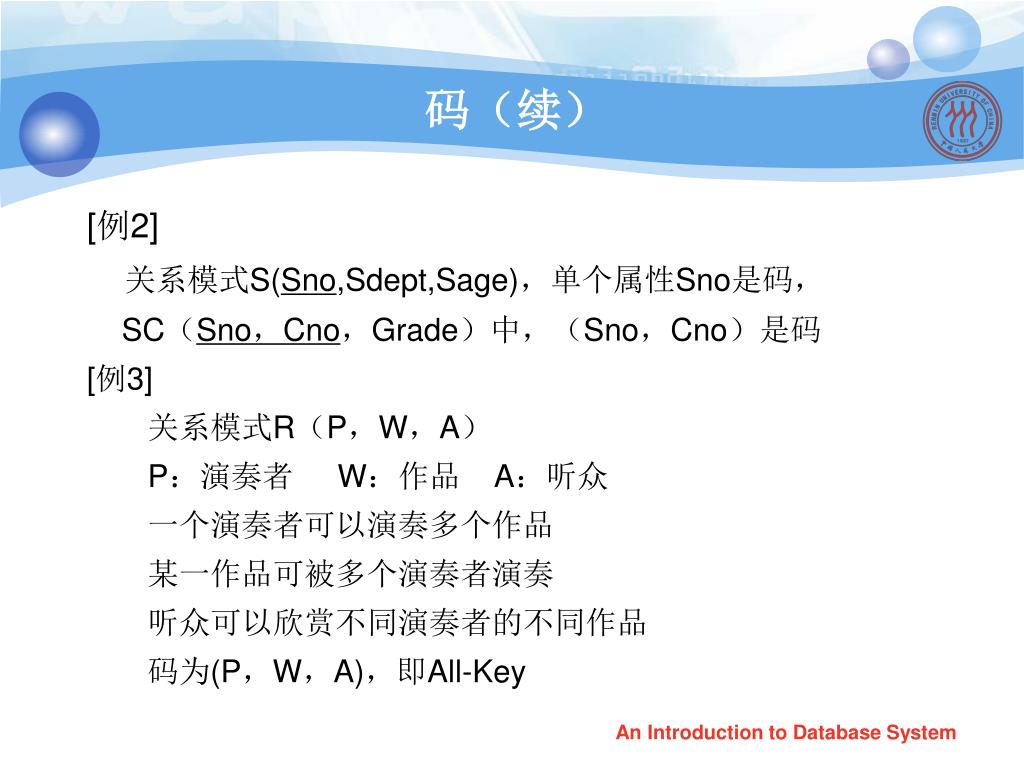 码（续）

[例2]

关系模式S(Sno,Sdept,Sage)，单个属性Sno是码，

SC（Sno，Cno，Grade）中，（Sno，Cno）是码

[例3]

关系模式R（P，W，A）

P：演奏者　W：作品　A：听众

一个演奏者可以演奏多个作品

某一作品可被多个演奏者演奏

听众可以欣赏不同演奏者的不同作品

码为(P，W，A)，即All-Key

An Introduction to Database System